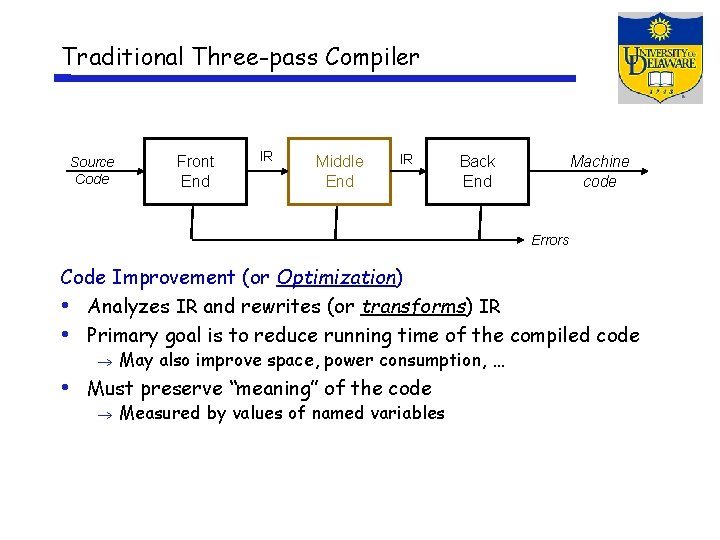 Traditional Three-pass Compiler

UNIVERSITY OF DELAWARE
1743

Source Code
Front End
IR
Middle End
IR
Back End
Machine code
Errors

Code Improvement (or Optimization)
• Analyzes IR and rewrites (or transforms) IR
• Primary goal is to reduce running time of the compiled code
→ May also improve space, power consumption, …
• Must preserve "meaning" of the code
→ Measured by values of named variables